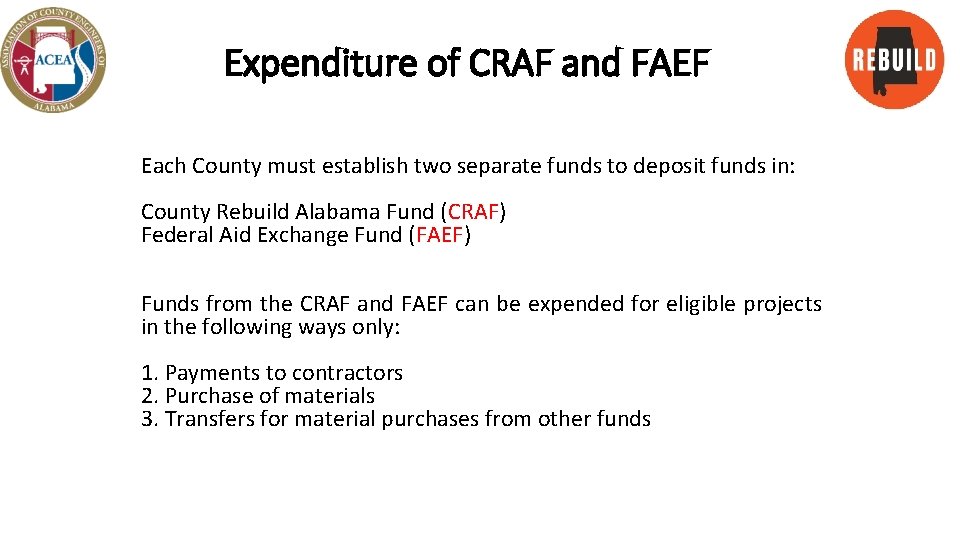 ASSOCIATION OF COUNTY ENGINEERS OF ALABAMA
ACEA

Expenditure of CRAF and FAEF

REBUILD

Each County must establish two separate funds to deposit funds in:

County Rebuild Alabama Fund (CRAF)
Federal Aid Exchange Fund (FAEF)

Funds from the CRAF and FAEF can be expended for eligible projects in the following ways only:

1. Payments to contractors
2. Purchase of materials
3. Transfers for material purchases from other funds